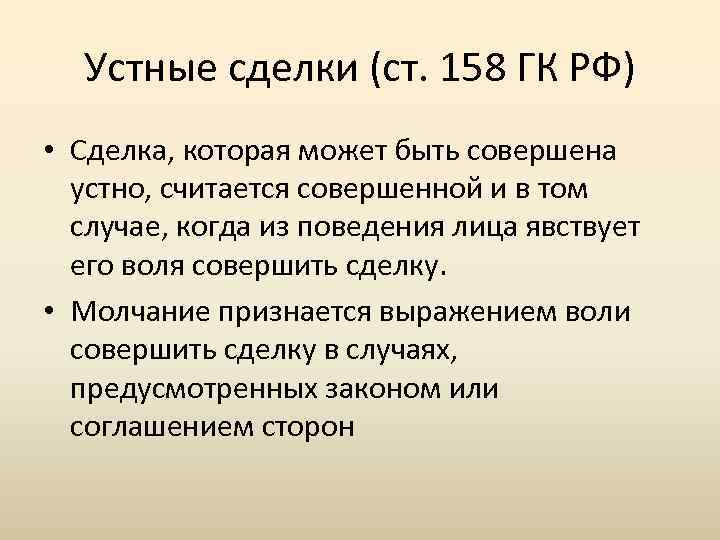 Устные сделки (ст. 158 ГК РФ)

• Сделка, которая может быть совершена устно, считается совершенной и в том случае, когда из поведения лица явствует его воля совершить сделку.

• Молчание признается выражением воли совершить сделку в случаях, предусмотренных законом или соглашением сторон